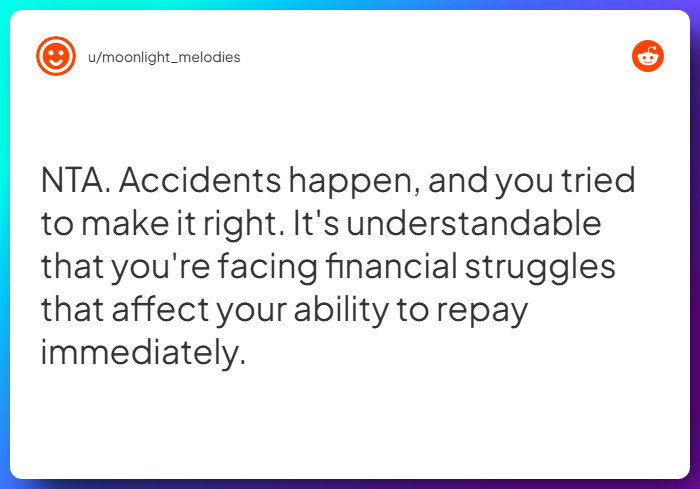 u/moonlight_melodies

NTA. Accidents happen, and you tried to make it right. It's understandable that you're facing financial struggles that affect your ability to repay immediately.